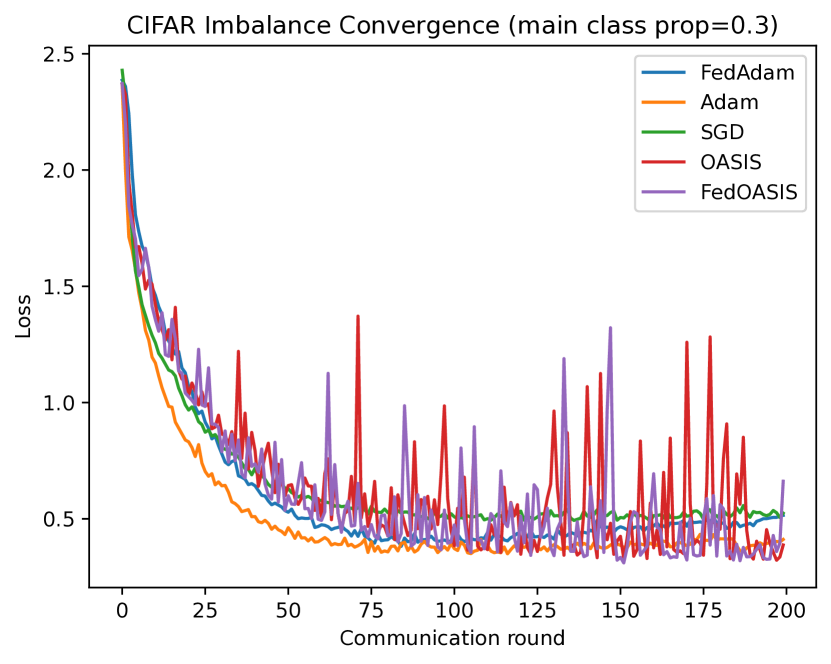 CIFAR Imbalance Convergence (main class prop=0.3)

FedAdam
Adam
SGD
OASIS
FedOASIS

Loss

2.5
2.0
1.5
1.0
0.5

0
25
50
75
100
125
150
175
200

Communication round